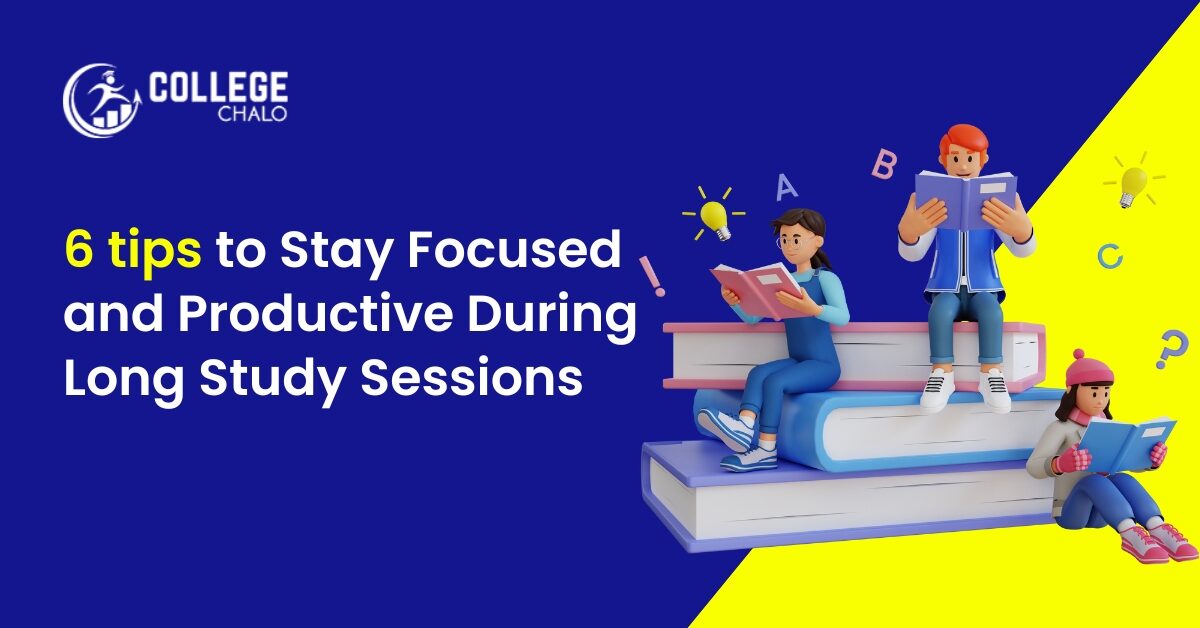 COLLEGE CHALO

6 tips to Stay Focused and Productive During Long Study Sessions

A B C ! ?